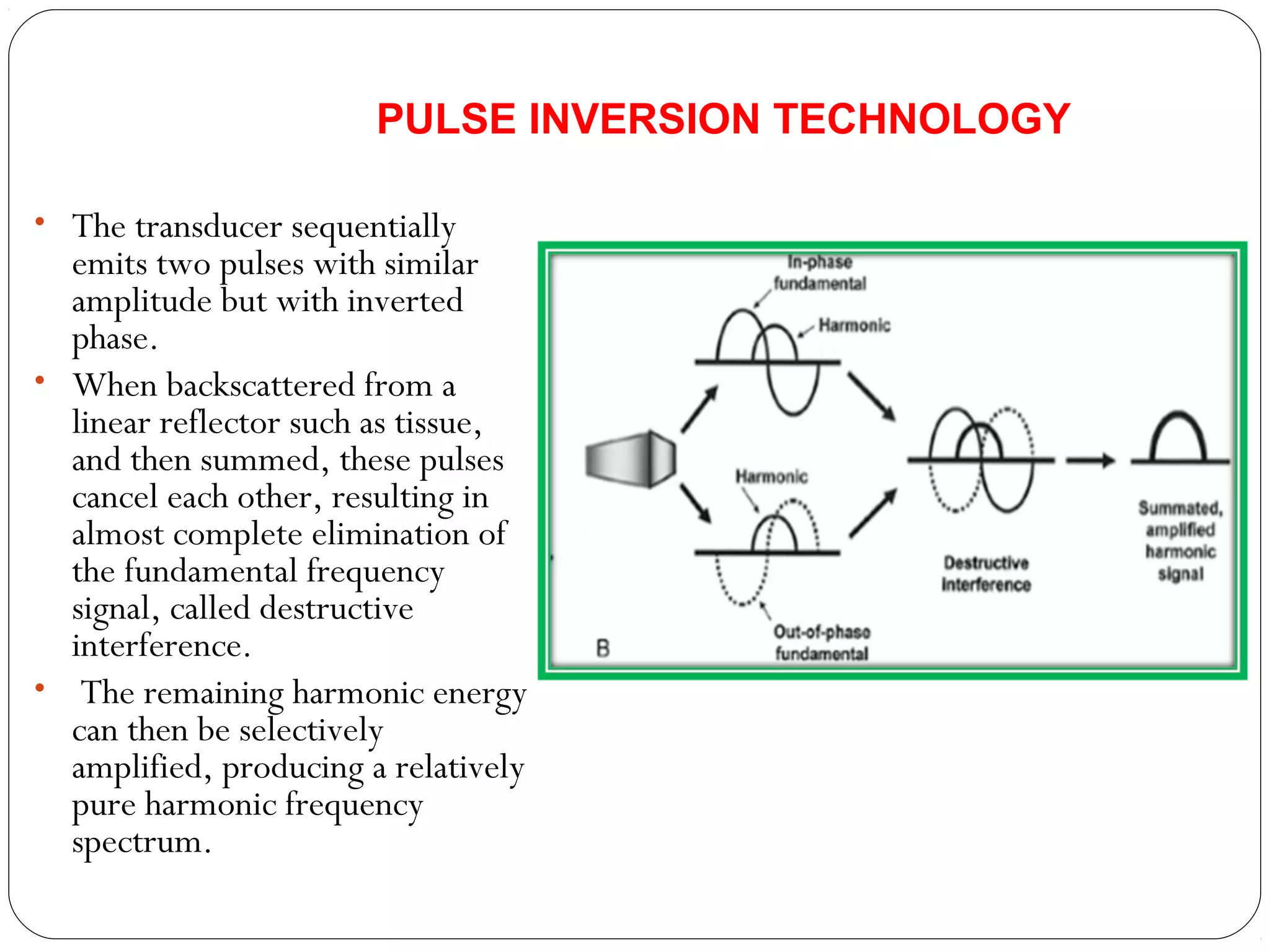 PULSE INVERSION TECHNOLOGY

• The transducer sequentially emits two pulses with similar amplitude but with inverted phase.
• When backscattered from a linear reflector such as tissue, and then summed, these pulses cancel each other, resulting in almost complete elimination of the fundamental frequency signal, called destructive interference.
• The remaining harmonic energy can then be selectively amplified, producing a relatively pure harmonic frequency spectrum.

In-phase fundamental
Harmonic
Harmonic
Out-of-phase fundamental
Destructive interference
Summated, amplified harmonic signal
B